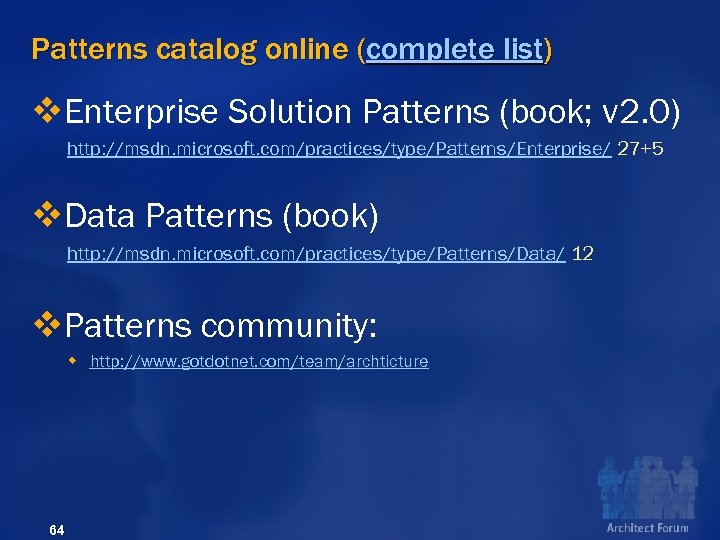 Patterns catalog online (complete list)

Enterprise Solution Patterns (book; v2.0)

http://msdn.microsoft.com/practices/type/Patterns/Enterprise/ 27+5

Data Patterns (book)

http://msdn.microsoft.com/practices/type/Patterns/Data/ 12

Patterns community:

http://www.gotdotnet.com/team/archticture

64

Architect Forum